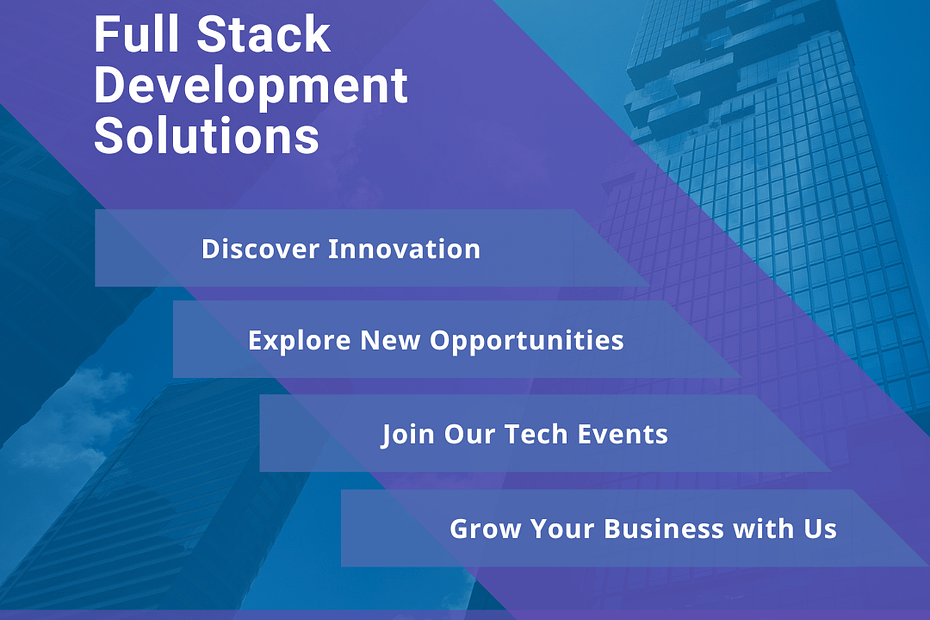 Full Stack Development Solutions

Discover Innovation

Explore New Opportunities

Join Our Tech Events

Grow Your Business with Us